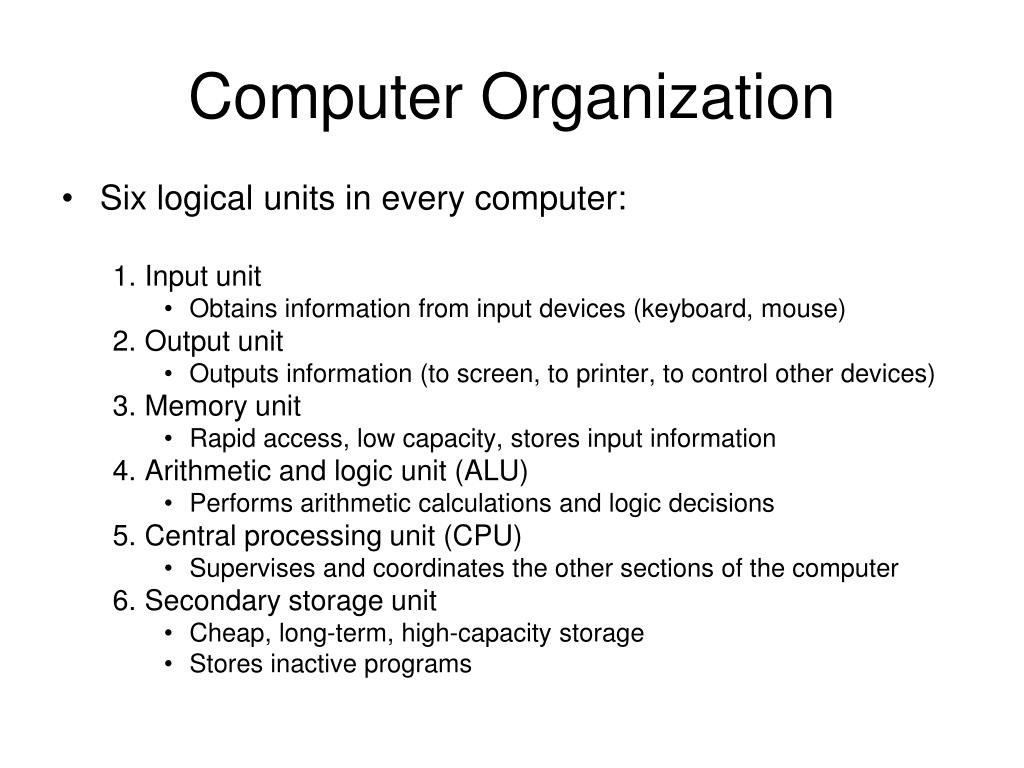 Computer Organization

• Six logical units in every computer:

1. Input unit
• Obtains information from input devices (keyboard, mouse)
2. Output unit
• Outputs information (to screen, to printer, to control other devices)
3. Memory unit
• Rapid access, low capacity, stores input information
4. Arithmetic and logic unit (ALU)
• Performs arithmetic calculations and logic decisions
5. Central processing unit (CPU)
• Supervises and coordinates the other sections of the computer
6. Secondary storage unit
• Cheap, long-term, high-capacity storage
• Stores inactive programs